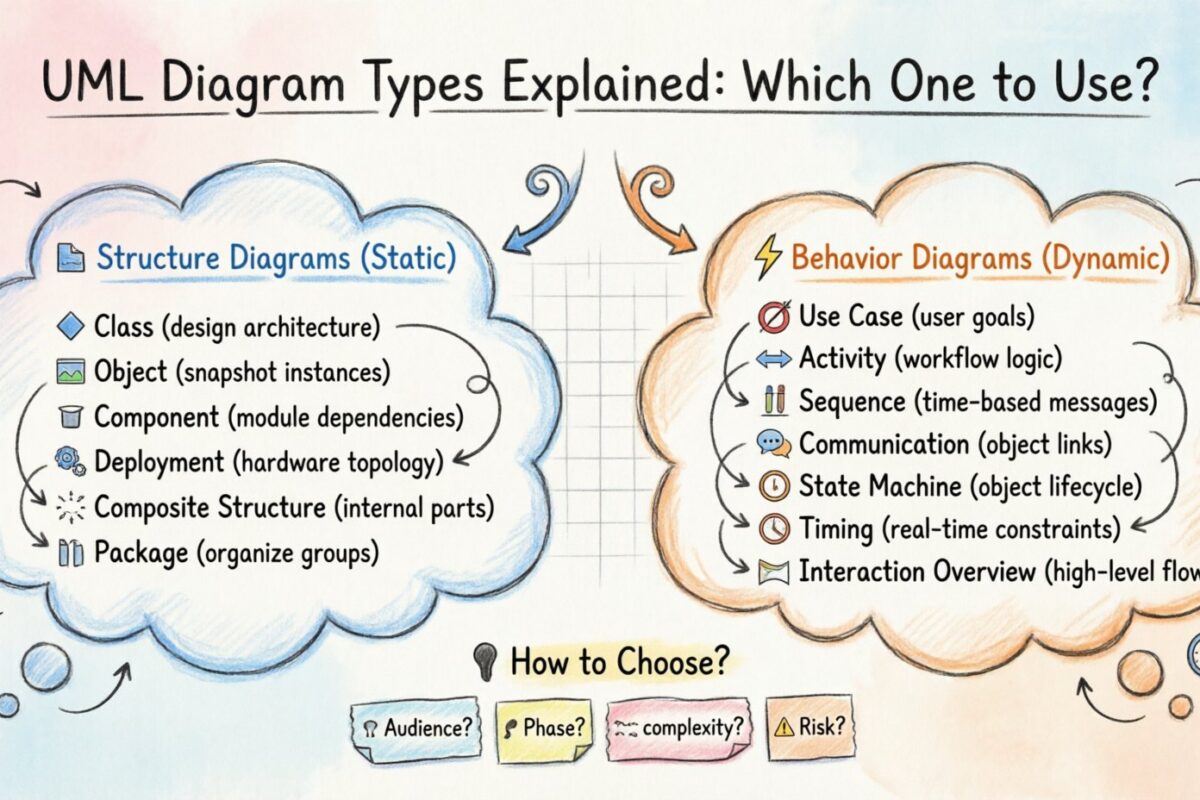 UML Diagram Types Explained: Which One to Use?

Structure Diagrams (Static)

Class (design architecture)
Object (snapshot instances)
Component (module dependencies)
Deployment (hardware topology)
Composite Structure (internal parts)
Package (organize groups)

Behavior Diagrams (Dynamic)

Use Case (user goals)
Activity (workflow logic)
Sequence (time-based messages)
Communication (object links)
State Machine (object lifecycle)
Timing (real-time constraints)
Interaction Overview (high-level flow

How to Choose?

Audience?
Phase?
complexity?
Risk?